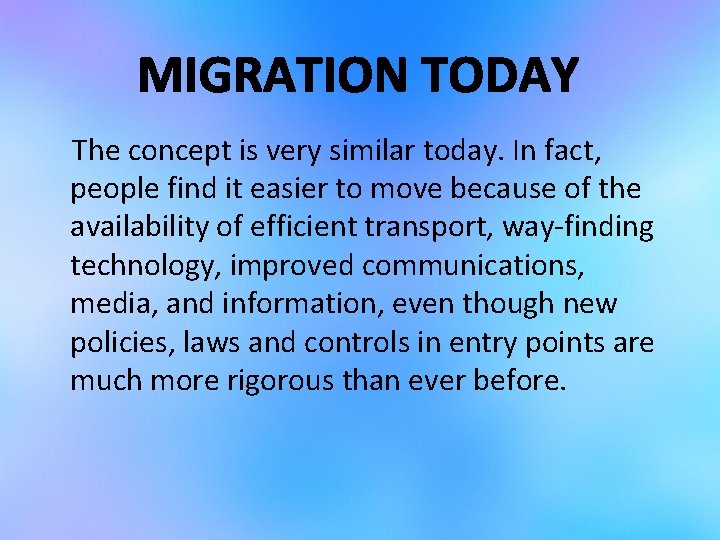 MIGRATION TODAY

The concept is very similar today. In fact, people find it easier to move because of the availability of efficient transport, way-finding technology, improved communications, media, and information, even though new policies, laws and controls in entry points are much more rigorous than ever before.